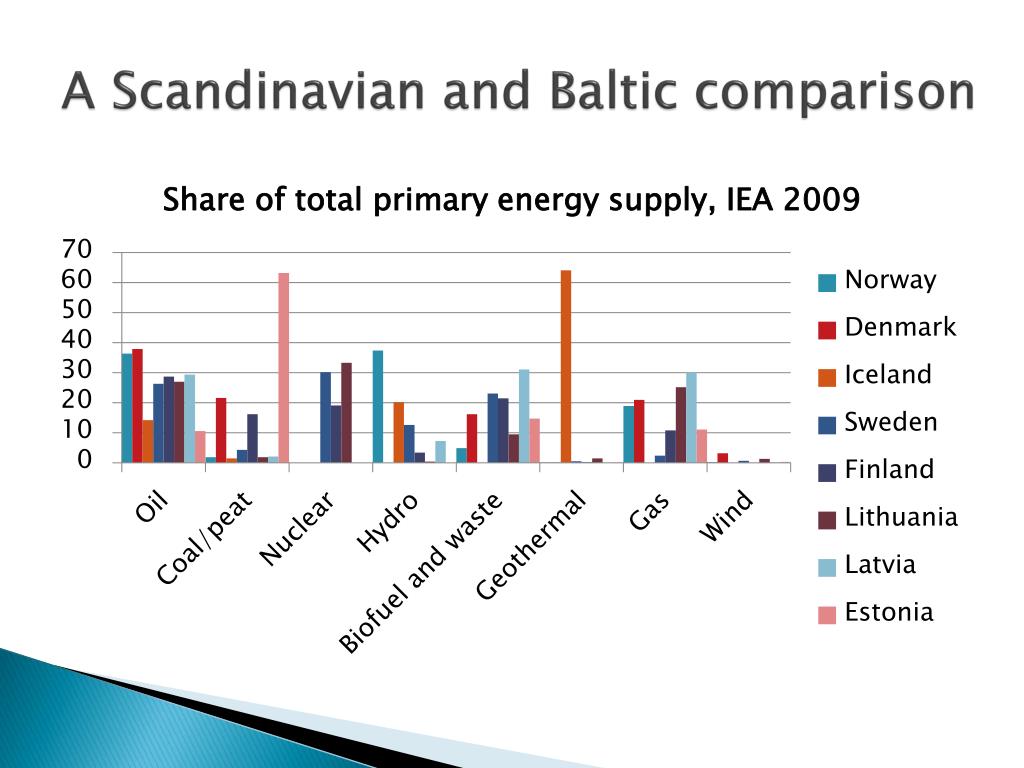 A Scandinavian and Baltic comparison

Share of total primary energy supply, IEA 2009

70
60
50
40
30
20
10
0

Oil
Coal/peat
Nuclear
Hydro
Biofuel and waste
Geothermal
Gas
Wind

Norway
Denmark
Iceland
Sweden
Finland
Lithuania
Latvia
Estonia